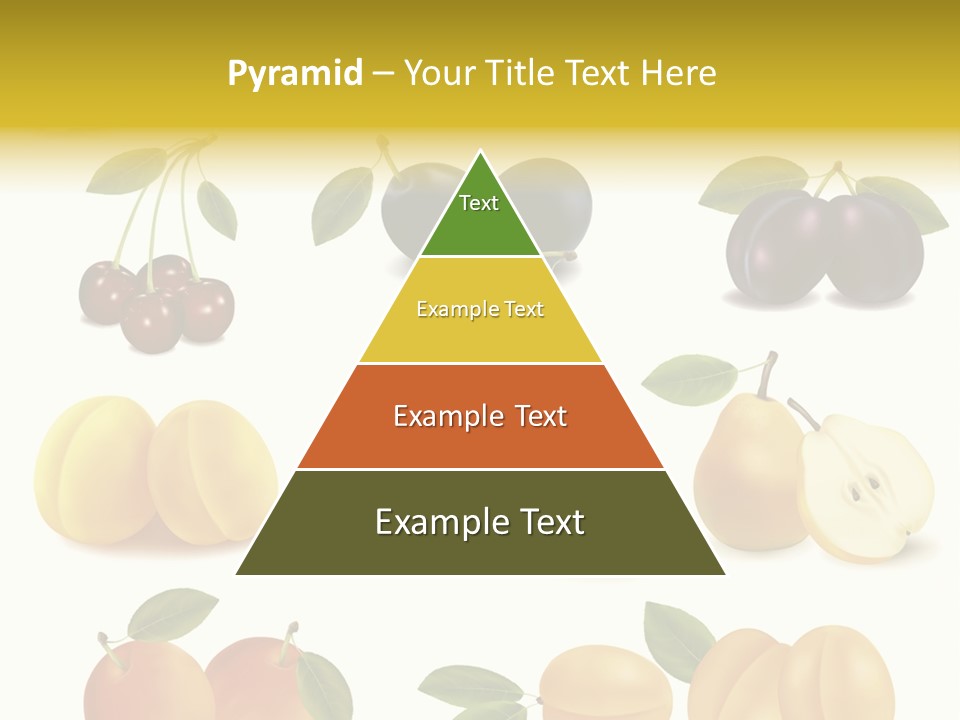 Pyramid – Your Title Text Here

Text

Example Text

Example Text

Example Text